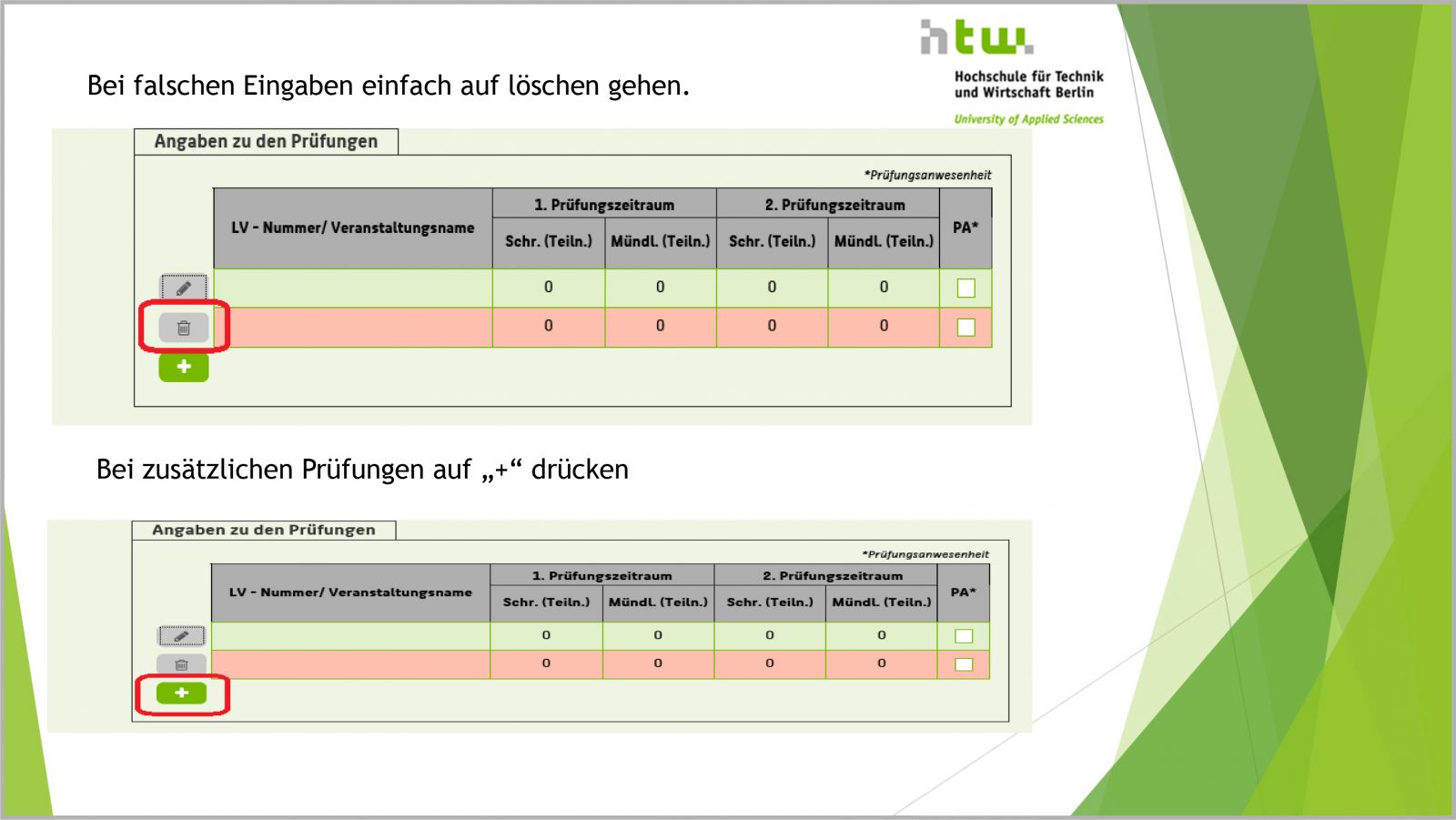 htw.
Hochschule für Technik und Wirtschaft Berlin
University of Applied Sciences

Bei falschen Eingaben einfach auf löschen gehen.

Angaben zu den Prüfungen

*Prüfungsanwesenheit

| LV - Nummer/ Veranstaltungsname | 1. Prüfungszeitraum Schr. (Teiln.) | 1. Prüfungszeitraum Mündl. (Teiln.) | 2. Prüfungszeitraum Schr. (Teiln.) | 2. Prüfungszeitraum Mündl. (Teiln.) | PA* |
|---|---|---|---|---|---|
| | 0 | 0 | 0 | 0 | |
| | 0 | 0 | 0 | 0 | |

+

Bei zusätzlichen Prüfungen auf „+“ drücken

Angaben zu den Prüfungen

*Prüfungsanwesenheit

| LV - Nummer/ Veranstaltungsname | 1. Prüfungszeitraum Schr. (Teiln.) | 1. Prüfungszeitraum Mündl. (Teiln.) | 2. Prüfungszeitraum Schr. (Teiln.) | 2. Prüfungszeitraum Mündl. (Teiln.) | PA* |
|---|---|---|---|---|---|
| | 0 | 0 | 0 | 0 | |
| | 0 | 0 | 0 | 0 | |

+